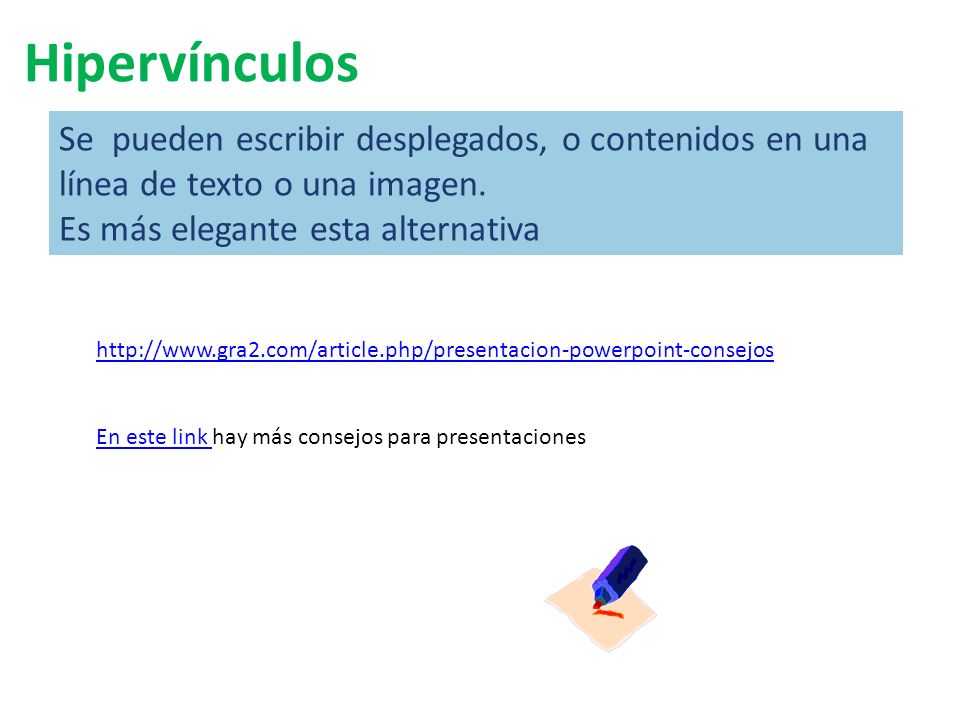 Hipervínculos

Se pueden escribir desplegados, o contenidos en una línea de texto o una imagen.
Es más elegante esta alternativa

http://www.gra2.com/article.php/presentacion-powerpoint-consejos

En este link hay más consejos para presentaciones